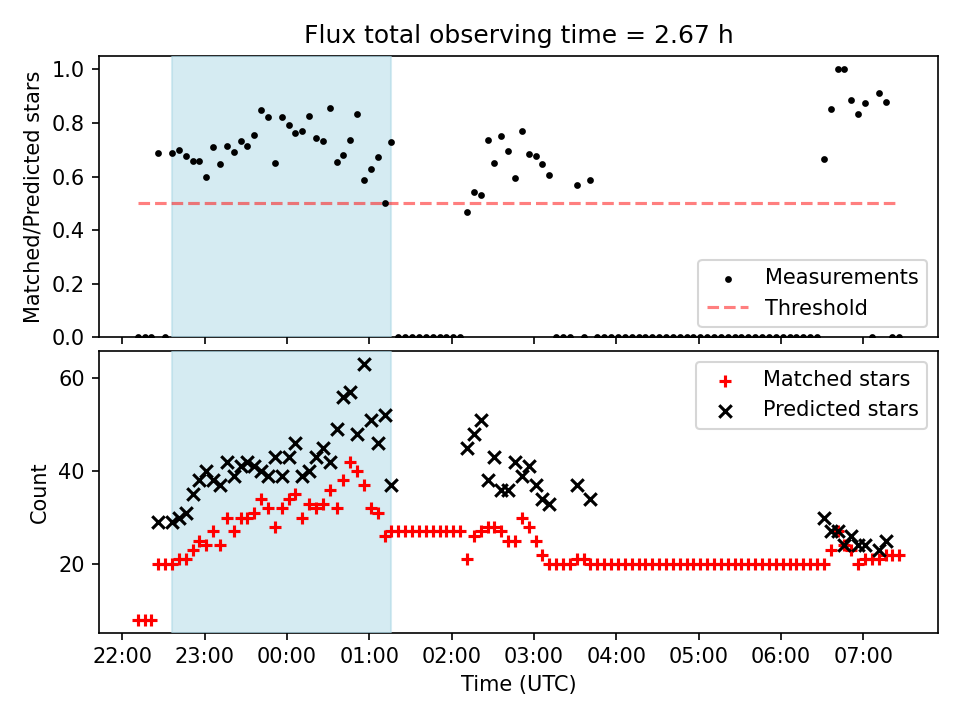 Flux total observing time = 2.67 h

Matched/Predicted stars

1.0
0.8
0.6
0.4
0.2
0.0

Measurements
Threshold

Count

60
40
20

Matched stars
Predicted stars

22:00
23:00
00:00
01:00
02:00
03:00
04:00
05:00
06:00
07:00

Time (UTC)